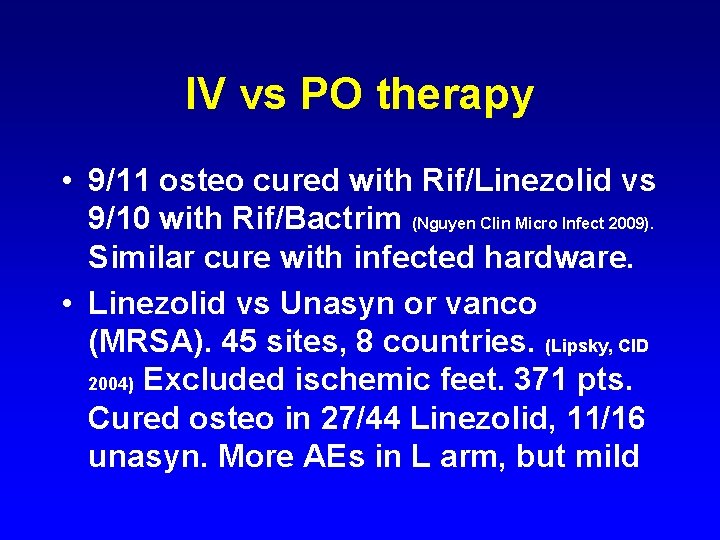 IV vs PO therapy

• 9/11 osteo cured with Rif/Linezolid vs 9/10 with Rif/Bactrim (Nguyen Clin Micro Infect 2009). Similar cure with infected hardware.

• Linezolid vs Unasyn or vanco (MRSA). 45 sites, 8 countries. (Lipsky, CID 2004) Excluded ischemic feet. 371 pts. Cured osteo in 27/44 Linezolid, 11/16 unasyn. More AEs in L arm, but mild